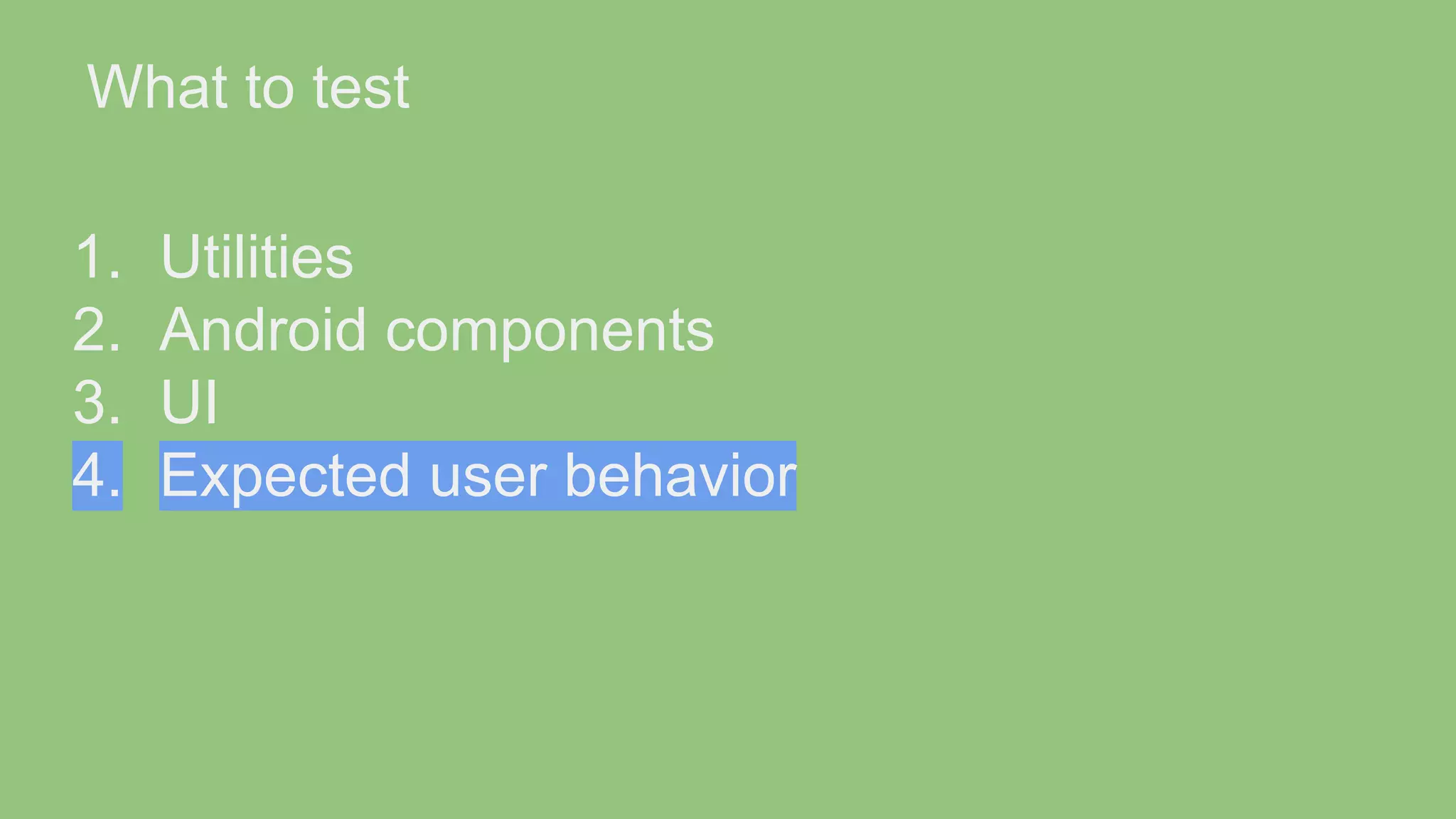 What to test

1. Utilities
2. Android components
3. UI
4. Expected user behavior